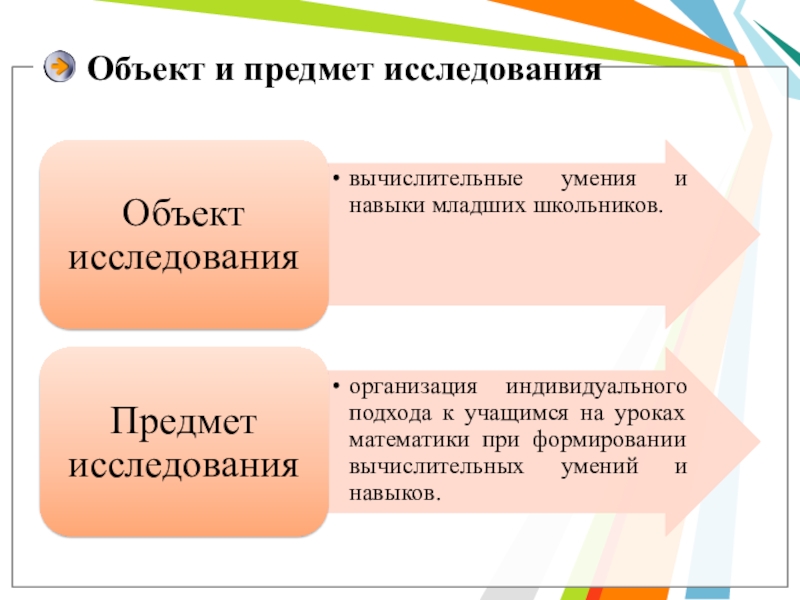 Объект и предмет исследования

Объект исследования

• вычислительные умения и навыки младших школьников.

Предмет исследования

• организация индивидуального подхода к учащимся на уроках математики при формировании вычислительных умений и навыков.